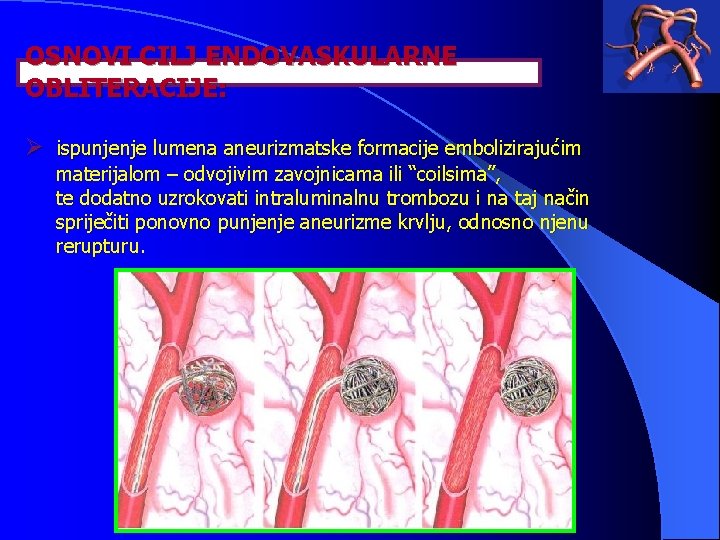 OSNOVI CILJ ENDOVASKULARNE OBLITERACIJE:

➢ ispunjenje lumena aneurizmatske formacije embolizirajućim materijalom – odvojivim zavojnicama ili “coilsima”, te dodatno uzrokovati intraluminalnu trombozu i na taj način spriječiti ponovno punjenje aneurizme krvlju, odnosno njenu rerupturu.